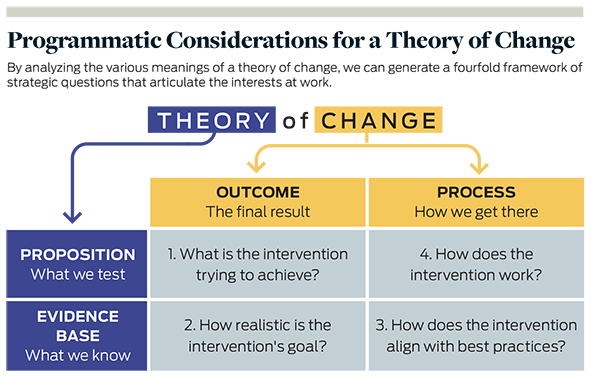 Programmatic Considerations for a Theory of Change

By analyzing the various meanings of a theory of change, we can generate a fourfold framework of strategic questions that articulate the interests at work.

THEORY of CHANGE

| | OUTCOME The final result | PROCESS How we get there |
|---|---|---|
| PROPOSITION What we test | 1. What is the intervention trying to achieve? | 4. How does the intervention work? |
| EVIDENCE BASE What we know | 2. How realistic is the intervention's goal? | 3. How does the intervention align with best practices? |